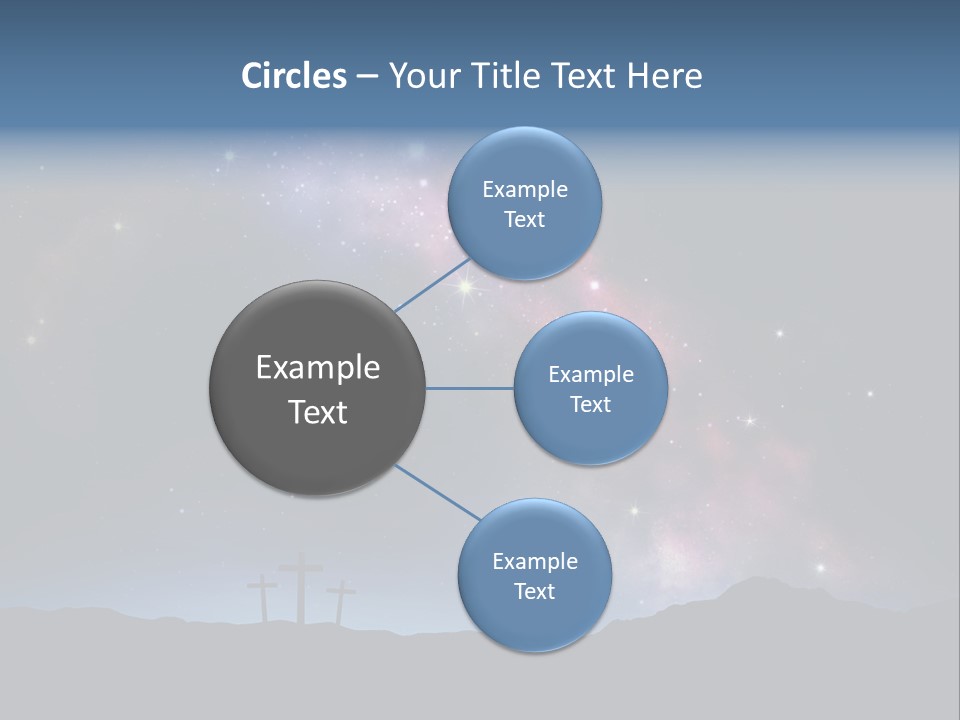 Circles – Your Title Text Here

Example Text

Example Text

Example Text

Example Text